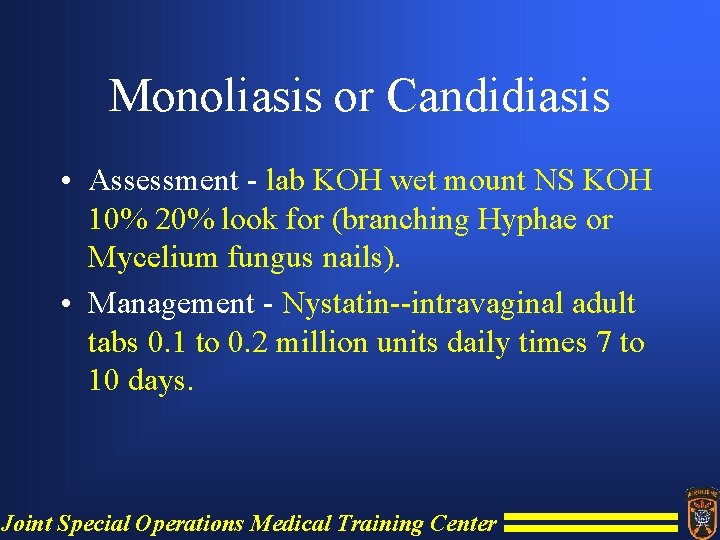 Monoliasis or Candidiasis

• Assessment - lab KOH wet mount NS KOH 10% 20% look for (branching Hyphae or Mycelium fungus nails).

• Management - Nystatin--intravaginal adult tabs 0.1 to 0.2 million units daily times 7 to 10 days.

Joint Special Operations Medical Training Center